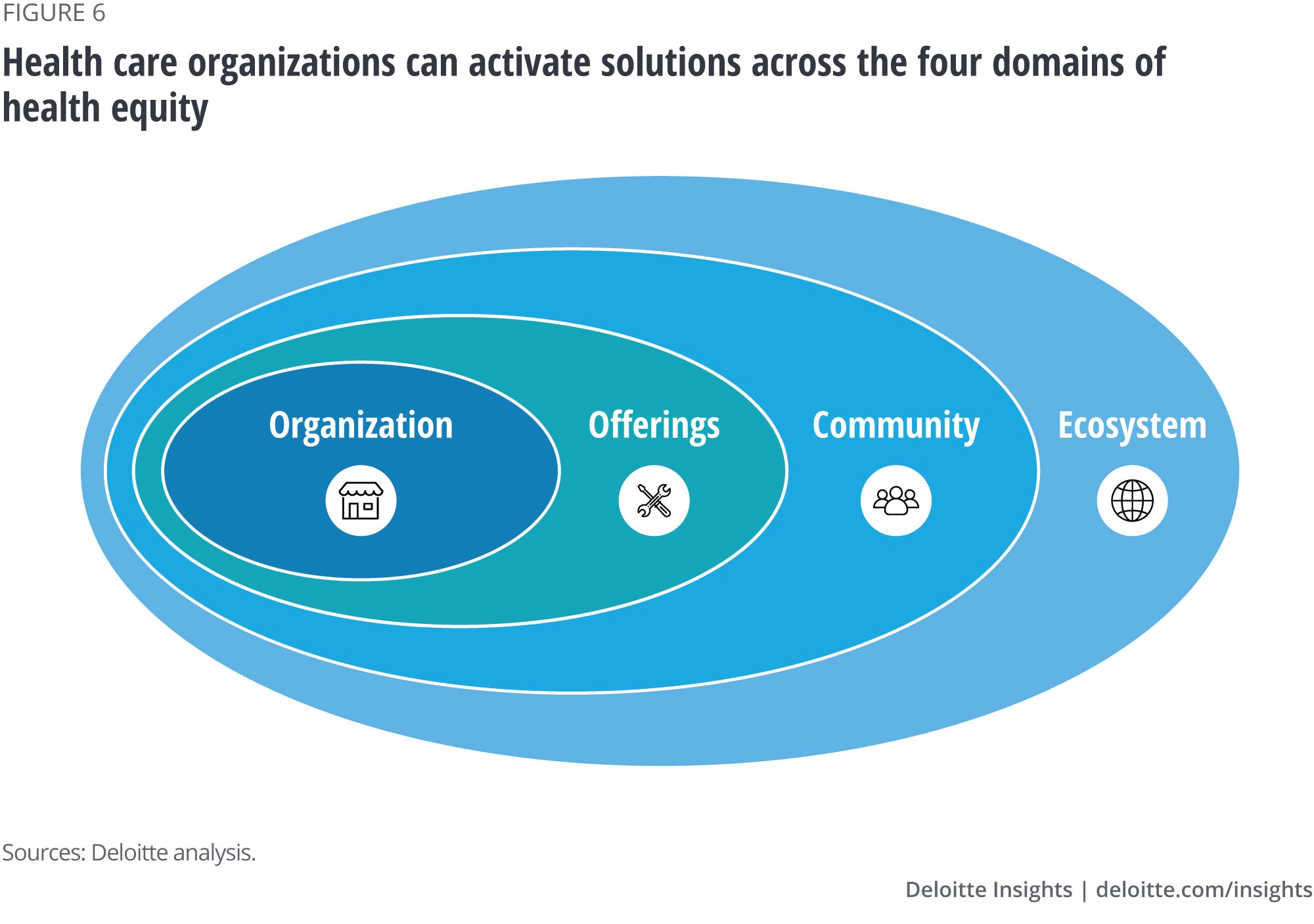 FIGURE 6

Health care organizations can activate solutions across the four domains of health equity

Organization

Offerings

Community

Ecosystem

Sources: Deloitte analysis.

Deloitte Insights | deloitte.com/insights